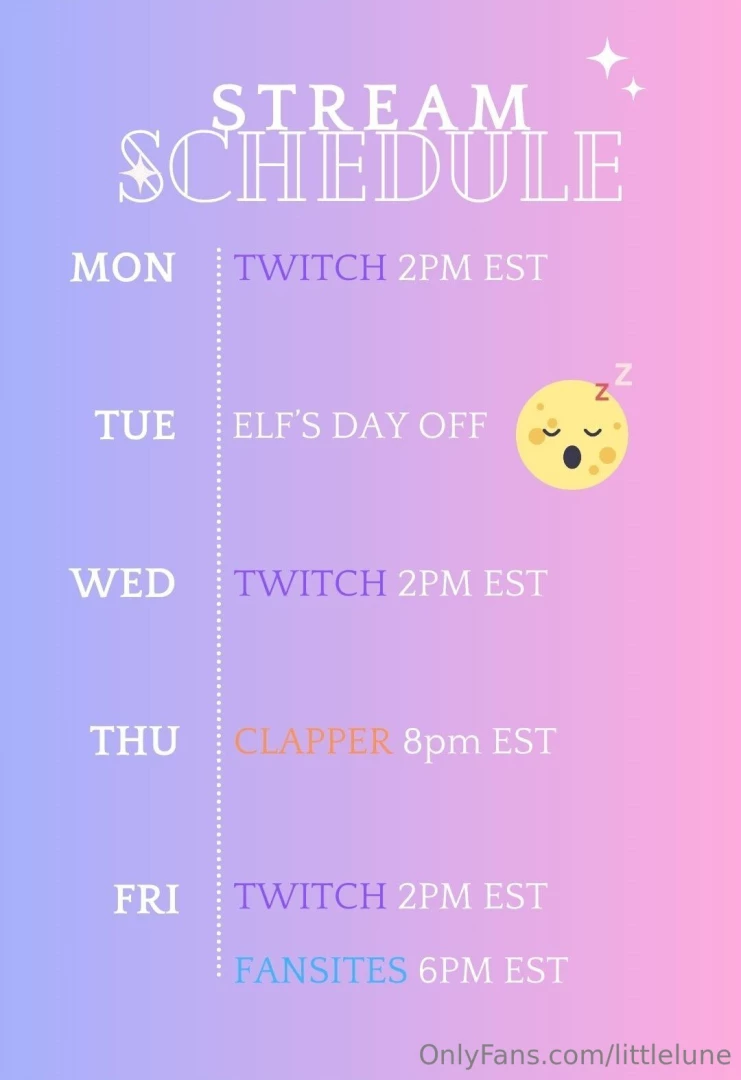 STREAM
SCHEDULE

MON TWITCH 2PM EST

TUE ELF'S DAY OFF

WED TWITCH 2PM EST

THU CLAPPER 8pm EST

FRI TWITCH 2PM EST
FANSITES 6PM EST

OnlyFans.com/littlelune